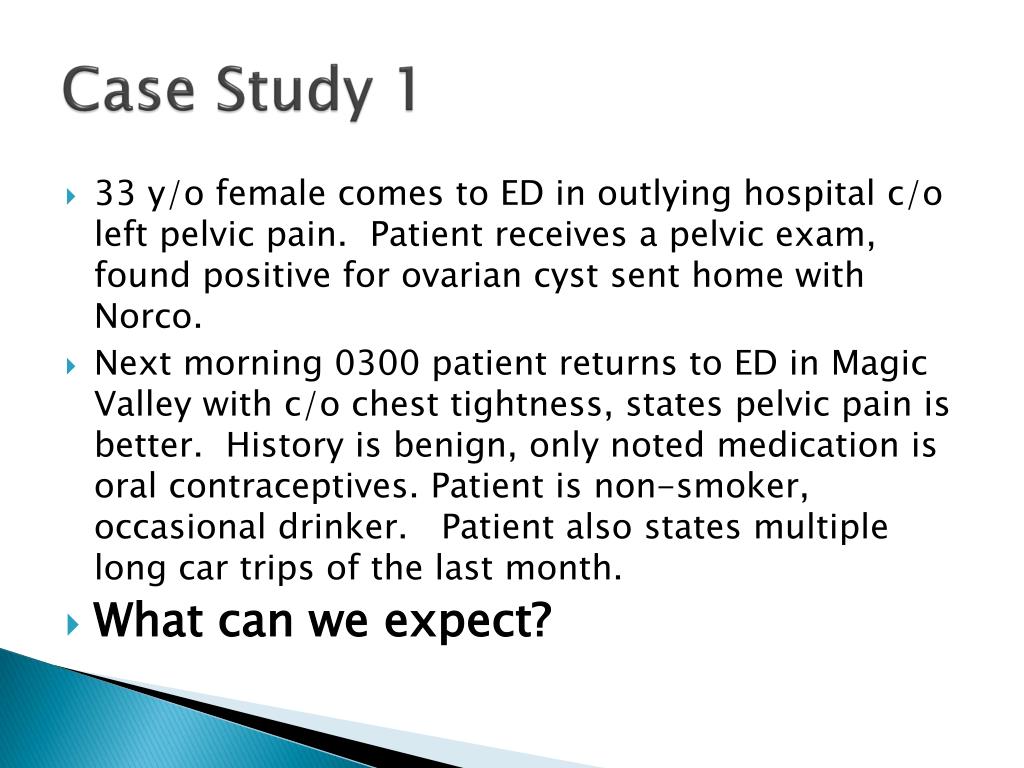 Case Study 1

33 y/o female comes to ED in outlying hospital c/o left pelvic pain. Patient receives a pelvic exam, found positive for ovarian cyst sent home with Norco.

Next morning 0300 patient returns to ED in Magic Valley with c/o chest tightness, states pelvic pain is better. History is benign, only noted medication is oral contraceptives. Patient is non-smoker, occasional drinker. Patient also states multiple long car trips of the last month.

What can we expect?